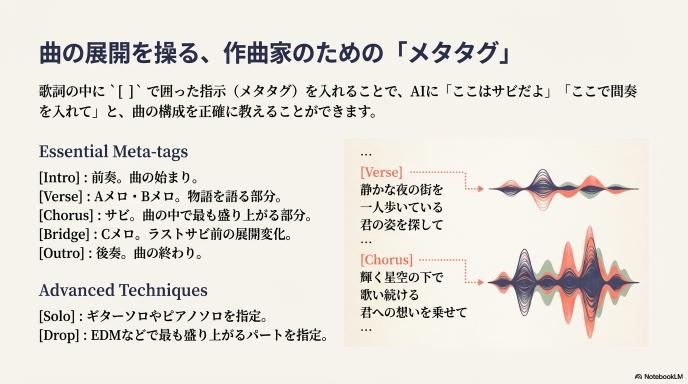 曲の展開を操る、作曲家のための「メタタグ」

歌詞の中に `[ ]` で囲った指示（メタタグ）を入れることで、AIに「ここはサビだよ」「ここで間奏を入れて」と、曲の構成を正確に教えることができます。

Essential Meta-tags

[Intro] : 前奏。曲の始まり。
[Verse] : Aメロ・Bメロ。物語を語る部分。
[Chorus] : サビ。曲の中で最も盛り上がる部分。
[Bridge] : Cメロ。ラストサビ前の展開変化。
[Outro] : 後奏。曲の終わり。

Advanced Techniques

[Solo] : ギターソロやピアノソロを指定。
[Drop] : EDMなどで最も盛り上がるパートを指定。

…
[Verse]
静かな夜の街を
一人歩いている
君の姿を探して
…
[Chorus]
輝く星空の下で
歌い続ける
君への想いを乗せて
…

NotebookLM